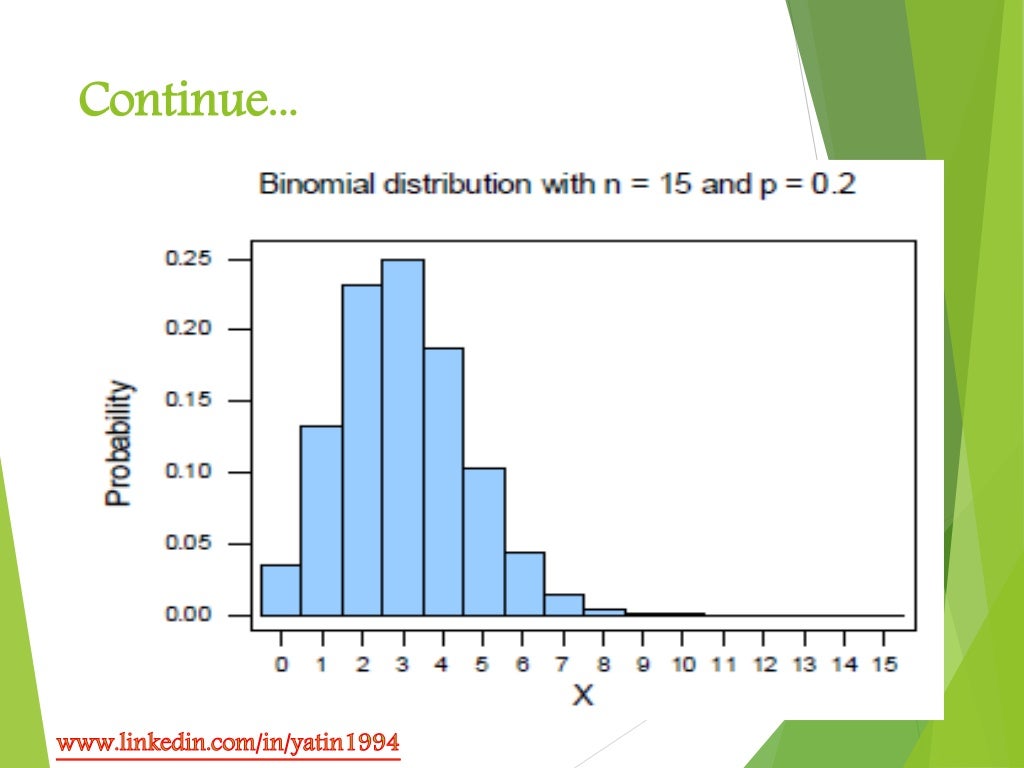 Continue…

Binomial distribution with n = 15 and p = 0.2

Probability

0.25
0.20
0.15
0.10
0.05
0.00

0 1 2 3 4 5 6 7 8 9 10 11 12 13 14 15

X

www.linkedin.com/in/yatin1994